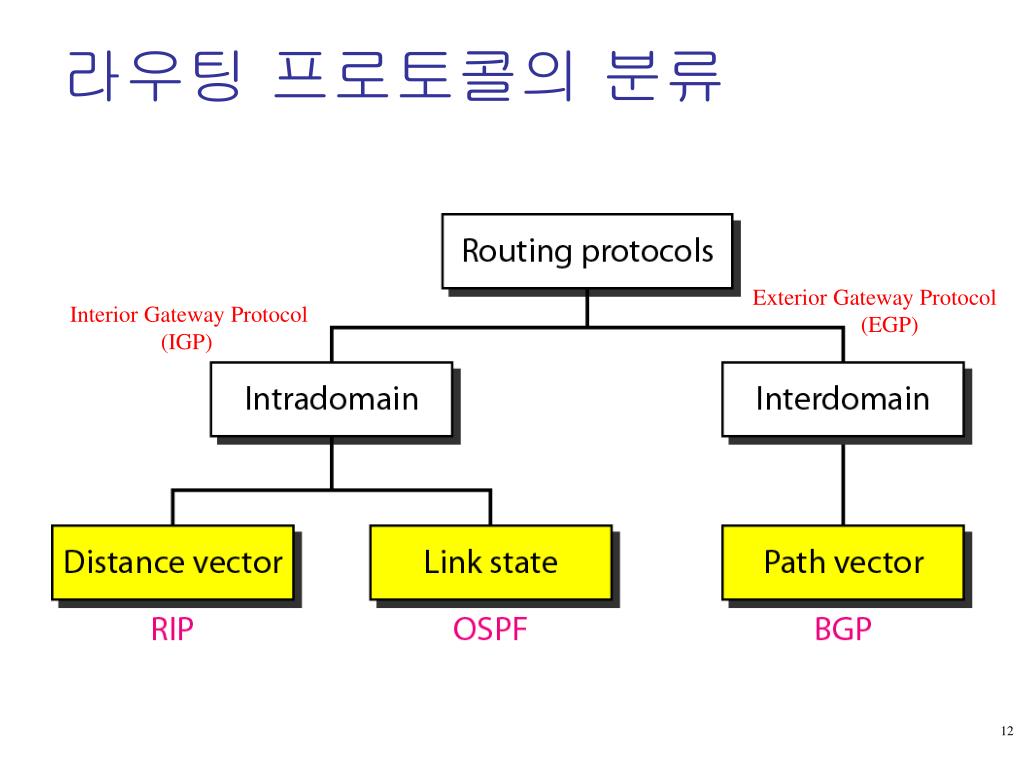 라우팅 프로토콜의 분류

Routing protocols

Interior Gateway Protocol (IGP)

Exterior Gateway Protocol (EGP)

Intradomain

Interdomain

Distance vector

Link state

Path vector

RIP

OSPF

BGP

12